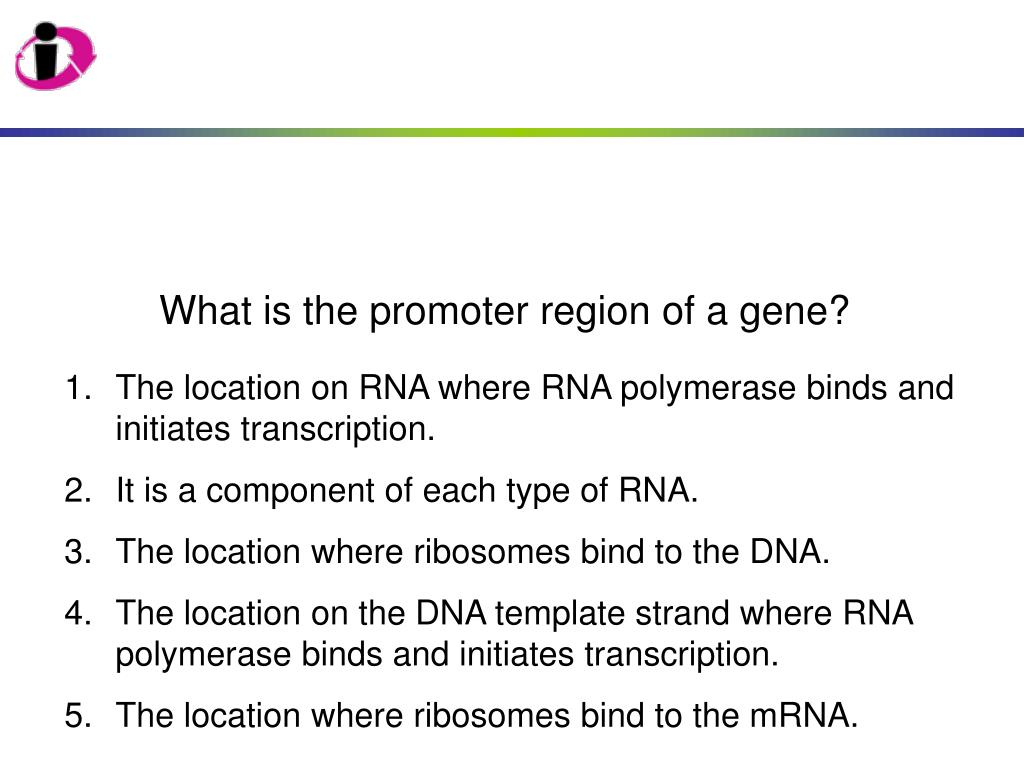 What is the promoter region of a gene?

1. The location on RNA where RNA polymerase binds and initiates transcription.
2. It is a component of each type of RNA.
3. The location where ribosomes bind to the DNA.
4. The location on the DNA template strand where RNA polymerase binds and initiates transcription.
5. The location where ribosomes bind to the mRNA.